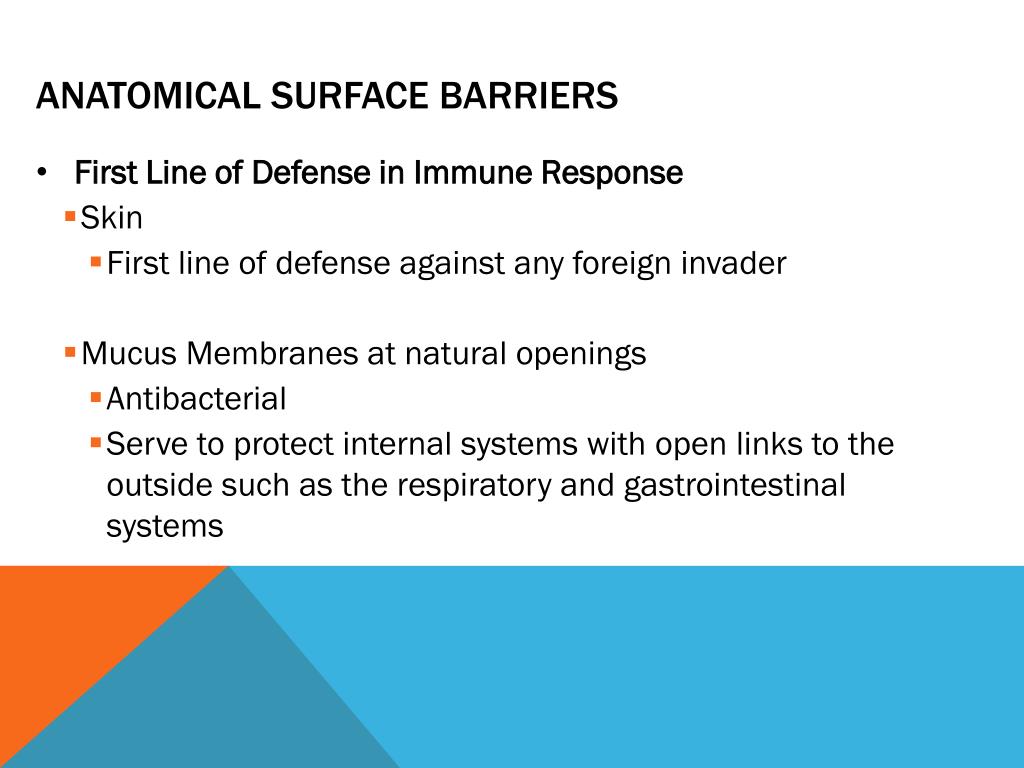 ANATOMICAL SURFACE BARRIERS

• First Line of Defense in Immune Response
  ▪ Skin
    ▪ First line of defense against any foreign invader

  ▪ Mucus Membranes at natural openings
    ▪ Antibacterial
    ▪ Serve to protect internal systems with open links to the outside such as the respiratory and gastrointestinal systems